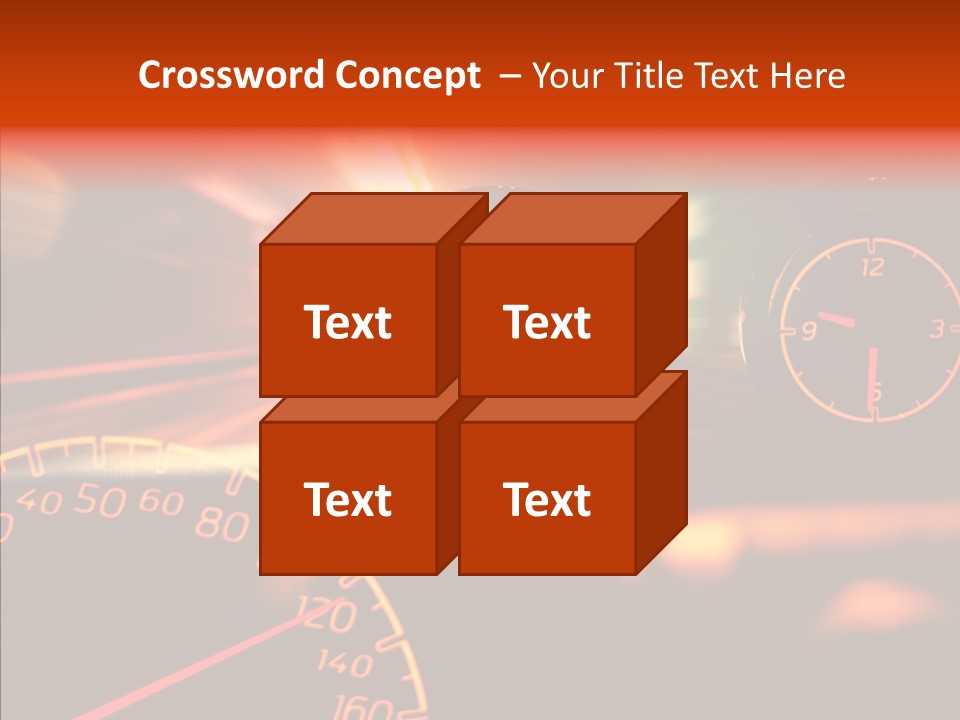 Crossword Concept – Your Title Text Here

Text

Text

Text

Text

12
9
3
6

40 50 60
80
120
140
160